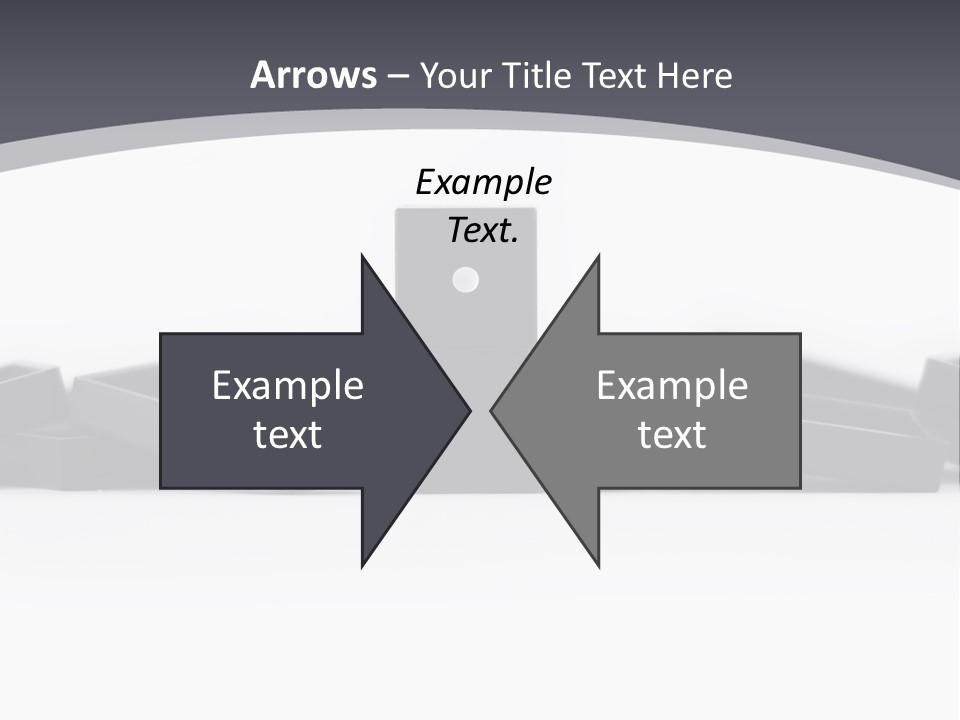 Arrows – Your Title Text Here

Example Text.

Example text

Example text